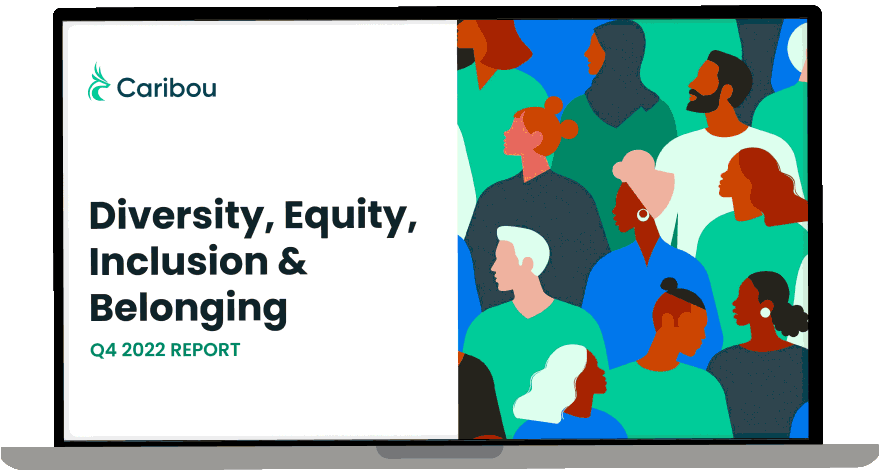 Caribou

Diversity, Equity, Inclusion & Belonging

Q4 2022 REPORT